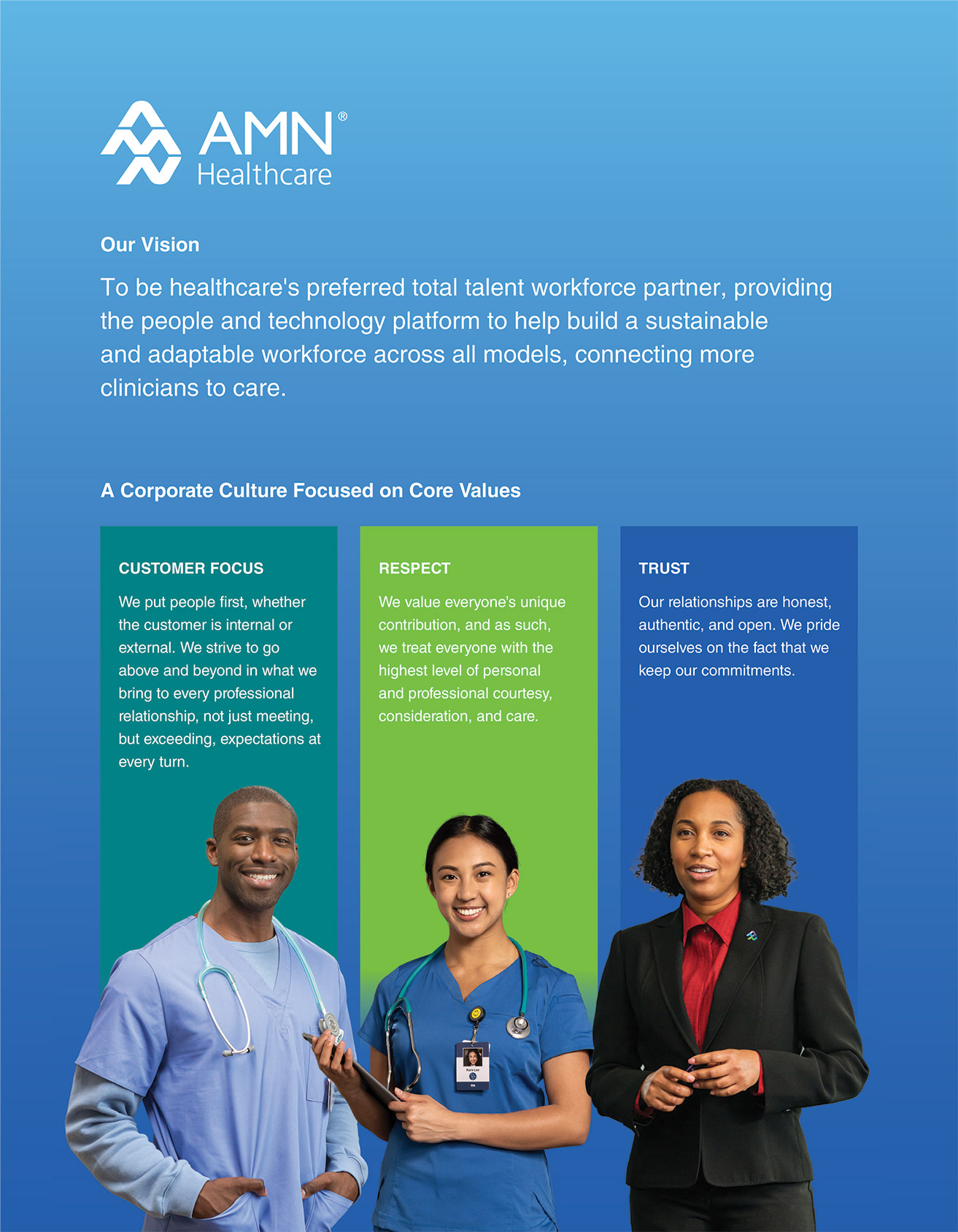 AMN® Healthcare

Our Vision

To be healthcare's preferred total talent workforce partner, providing the people and technology platform to help build a sustainable and adaptable workforce across all models, connecting more clinicians to care.

A Corporate Culture Focused on Core Values

CUSTOMER FOCUS

We put people first, whether the customer is internal or external. We strive to go above and beyond in what we bring to every professional relationship, not just meeting, but exceeding, expectations at every turn.

RESPECT

We value everyone's unique contribution, and as such, we treat everyone with the highest level of personal and professional courtesy, consideration, and care.

TRUST

Our relationships are honest, authentic, and open. We pride ourselves on the fact that we keep our commitments.